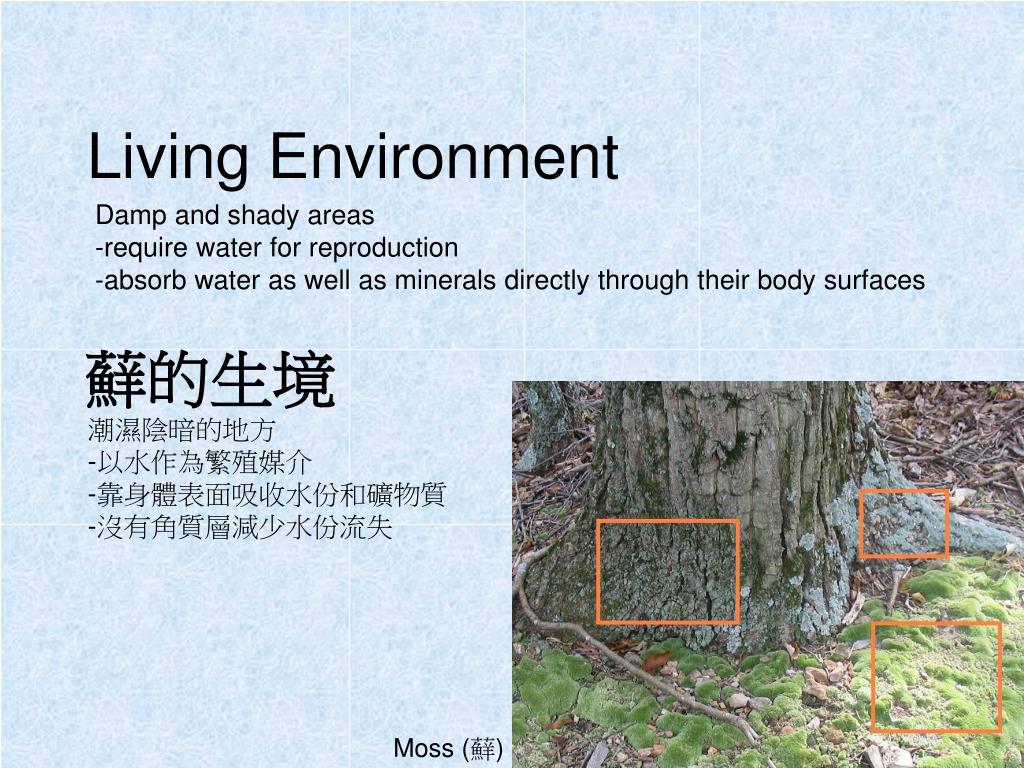 Living Environment

Damp and shady areas
-require water for reproduction
-absorb water as well as minerals directly through their body surfaces

蘚的生境

潮濕陰暗的地方
-以水作為繁殖媒介
-靠身體表面吸收水份和礦物質
-沒有角質層減少水份流失

Moss (蘚)